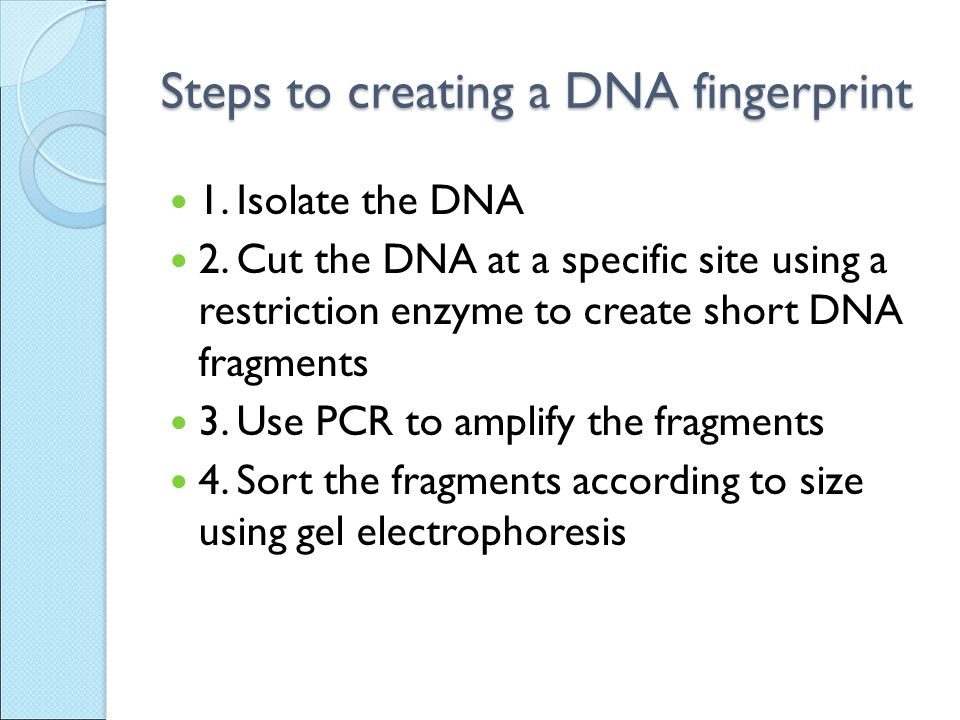 Steps to creating a DNA fingerprint

- 1. Isolate the DNA
- 2. Cut the DNA at a specific site using a restriction enzyme to create short DNA fragments
- 3. Use PCR to amplify the fragments
- 4. Sort the fragments according to size using gel electrophoresis